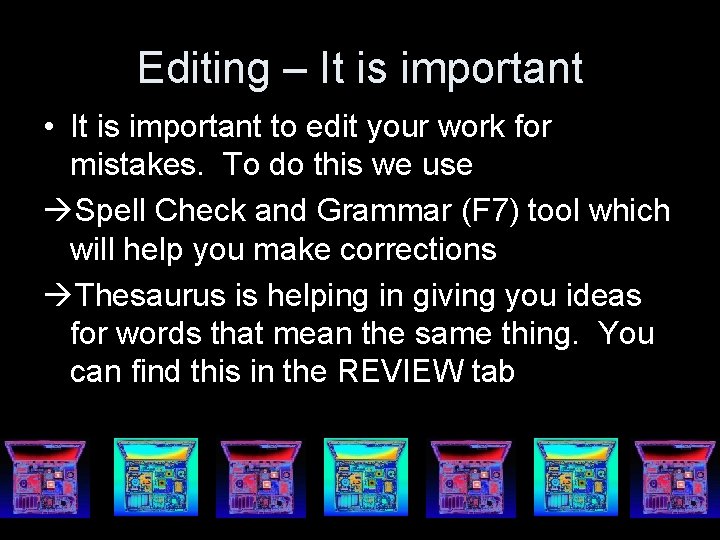 Editing – It is important

• It is important to edit your work for mistakes. To do this we use

→Spell Check and Grammar (F7) tool which will help you make corrections

→Thesaurus is helping in giving you ideas for words that mean the same thing. You can find this in the REVIEW tab